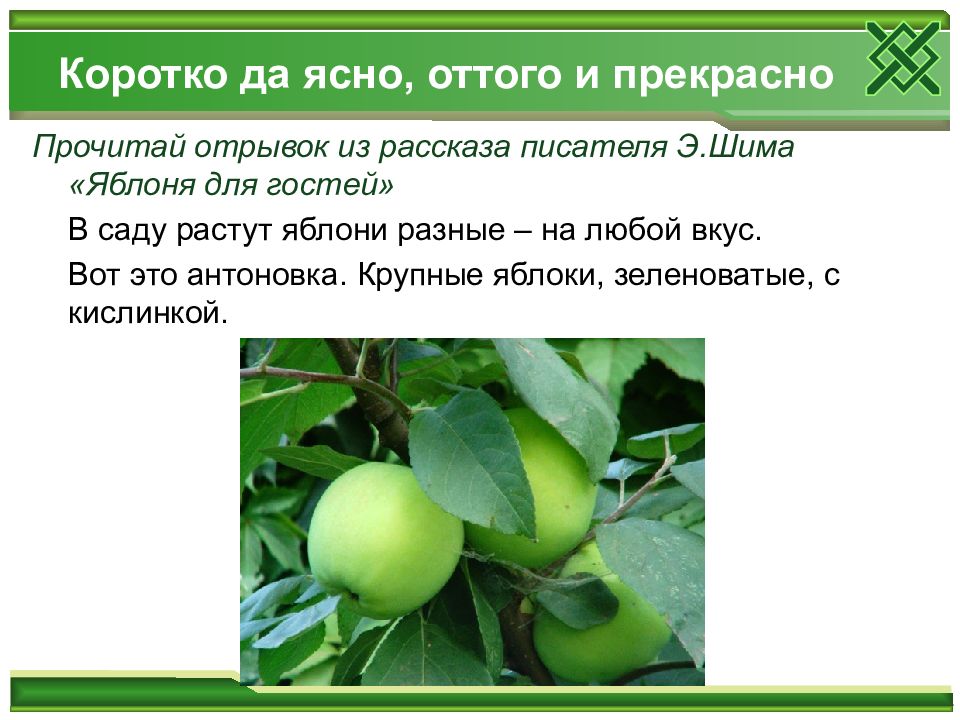 Коротко да ясно, оттого и прекрасно

Прочитай отрывок из рассказа писателя Э.Шима «Яблоня для гостей»

В саду растут яблони разные – на любой вкус.

Вот это антоновка. Крупные яблоки, зеленоватые, с кислинкой.